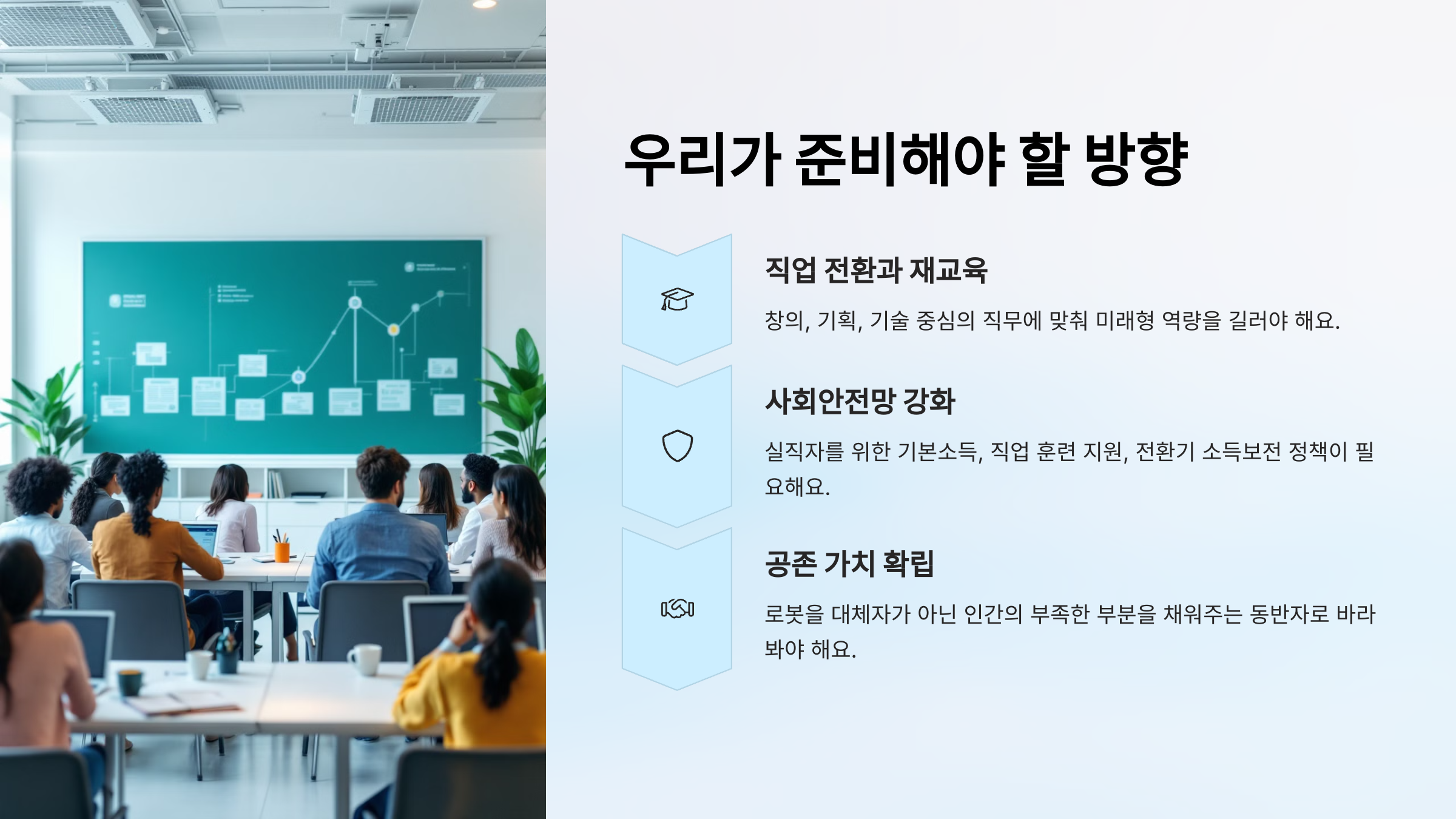 우리가 준비해야 할 방향

직업 전환과 재교육

창의, 기획, 기술 중심의 직무에 맞춰 미래형 역량을 길러야 해요.

사회안전망 강화

실직자를 위한 기본소득, 직업 훈련 지원, 전환기 소득보전 정책이 필요해요.

공존 가치 확립

로봇을 대체자가 아닌 인간의 부족한 부분을 채워주는 동반자로 바라봐야 해요.